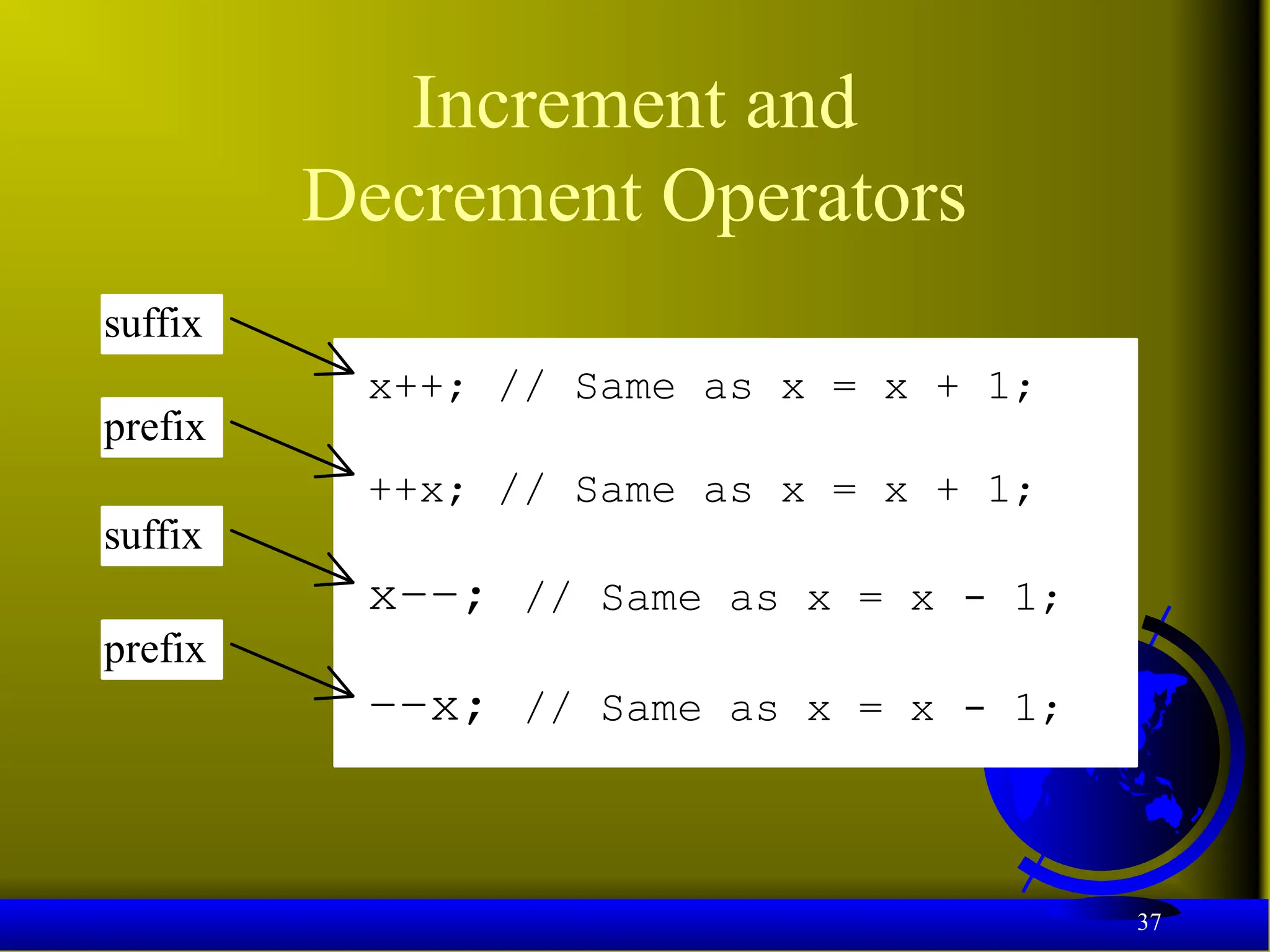 Increment and Decrement Operators

suffix

prefix

suffix

prefix

x++; // Same as x = x + 1;

++x; // Same as x = x + 1;

x--; // Same as x = x - 1;

--x; // Same as x = x - 1;

37